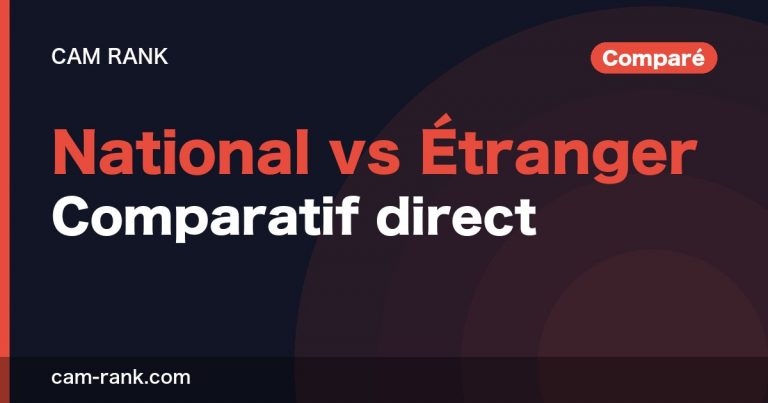 CAM RANK

Comparé

National vs Étranger
Comparatif direct

cam-rank.com